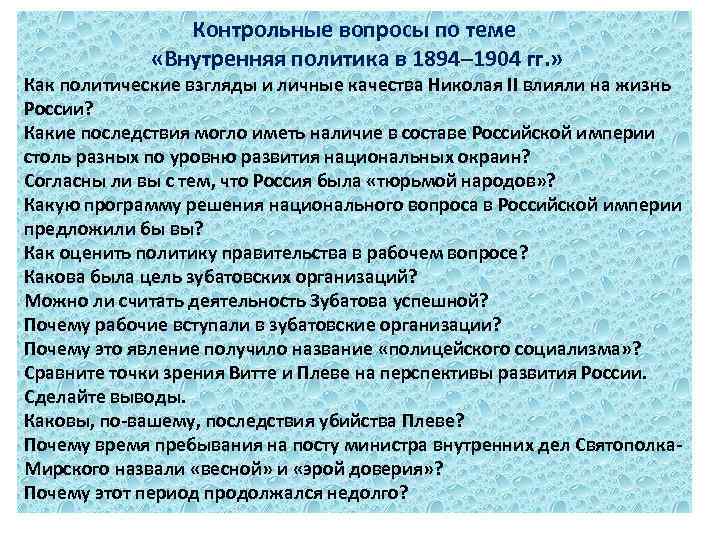 Контрольные вопросы по теме
«Внутренняя политика в 1894–1904 гг.»

Как политические взгляды и личные качества Николая II влияли на жизнь России?
Какие последствия могло иметь наличие в составе Российской империи столь разных по уровню развития национальных окраин?
Согласны ли вы с тем, что Россия была «тюрьмой народов»?
Какую программу решения национального вопроса в Российской империи предложили бы вы?
Как оценить политику правительства в рабочем вопросе?
Какова была цель зубатовских организаций?
Можно ли считать деятельность Зубатова успешной?
Почему рабочие вступали в зубатовские организации?
Почему это явление получило название «полицейского социализма»?
Сравните точки зрения Витте и Плеве на перспективы развития России. Сделайте выводы.
Каковы, по-вашему, последствия убийства Плеве?
Почему время пребывания на посту министра внутренних дел Святополка-Мирского назвали «весной» и «эрой доверия»?
Почему этот период продолжался недолго?